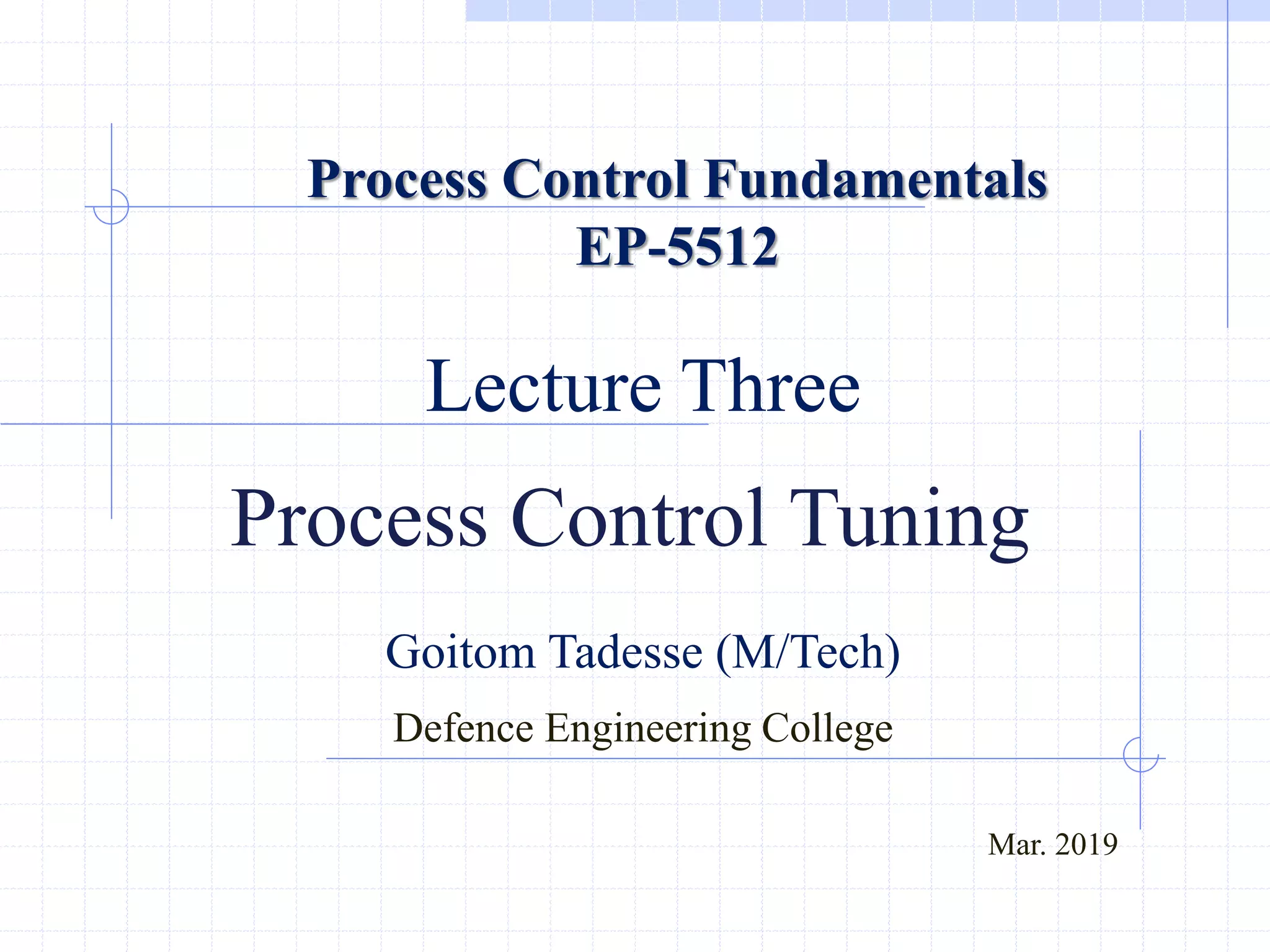 Process Control Fundamentals
EP-5512

Lecture Three

Process Control Tuning

Goitom Tadesse (M/Tech)

Defence Engineering College

Mar. 2019